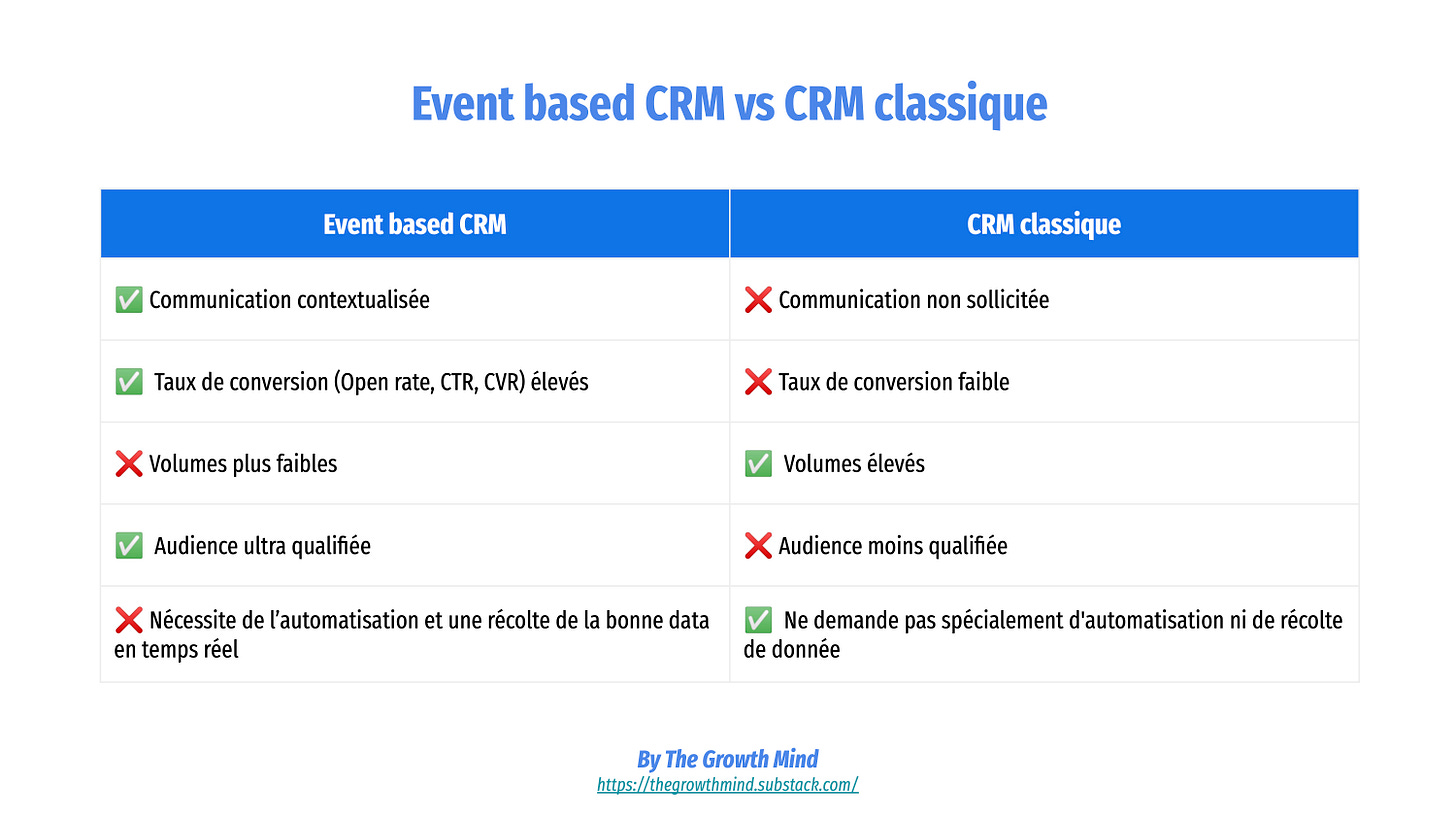 Event based CRM vs CRM classique

| Event based CRM | CRM classique |
|---|---|
| ✅ Communication contextualisée | ❌ Communication non sollicitée |
| ✅ Taux de conversion (Open rate, CTR, CVR) élevés | ❌ Taux de conversion faible |
| ❌ Volumes plus faibles | ✅ Volumes élevés |
| ✅ Audience ultra qualifiée | ❌ Audience moins qualifiée |
| ❌ Nécessite de l'automatisation et une récolte de la bonne data en temps réel | ✅ Ne demande pas spécialement d'automatisation ni de récolte de donnée |

By The Growth Mind
https://thegrowthmind.substack.com/